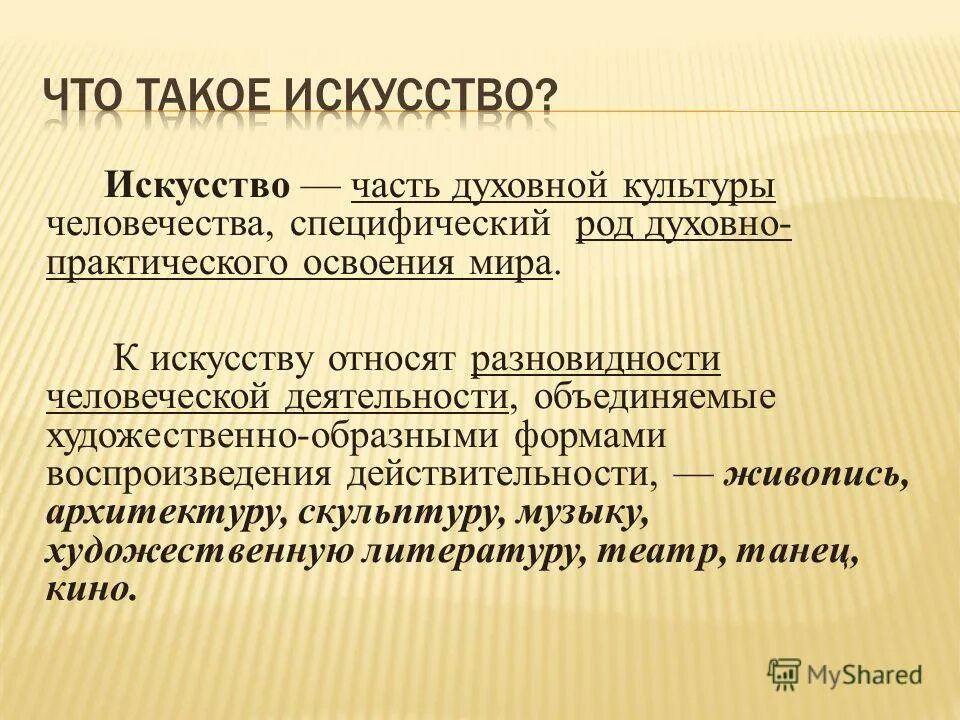 ЧТО ТАКОЕ ИСКУССТВО?

Искусство — часть духовной культуры человечества, специфический род духовно-практического освоения мира.

К искусству относят разновидности человеческой деятельности, объединяемые художественно-образными формами воспроизведения действительности, — живопись, архитектуру, скульптуру, музыку, художественную литературу, театр, танец, кино.

MyShared